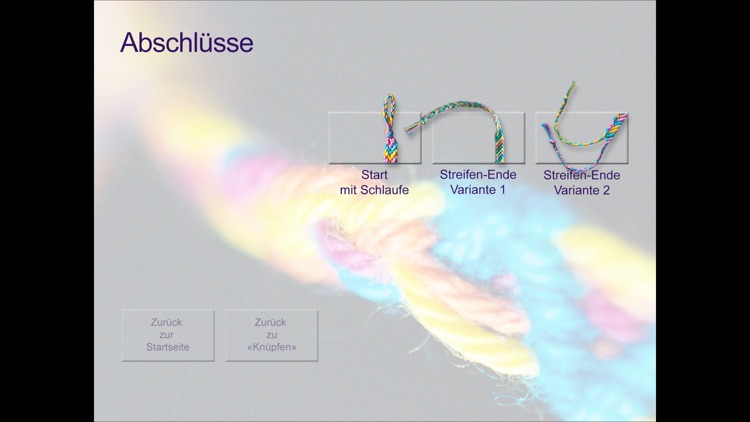 Abschlüsse

Start
mit Schlaufe

Streifen-Ende
Variante 1

Streifen-Ende
Variante 2

Zurück
zur
Startseite

Zurück
zu
«Knüpfen»